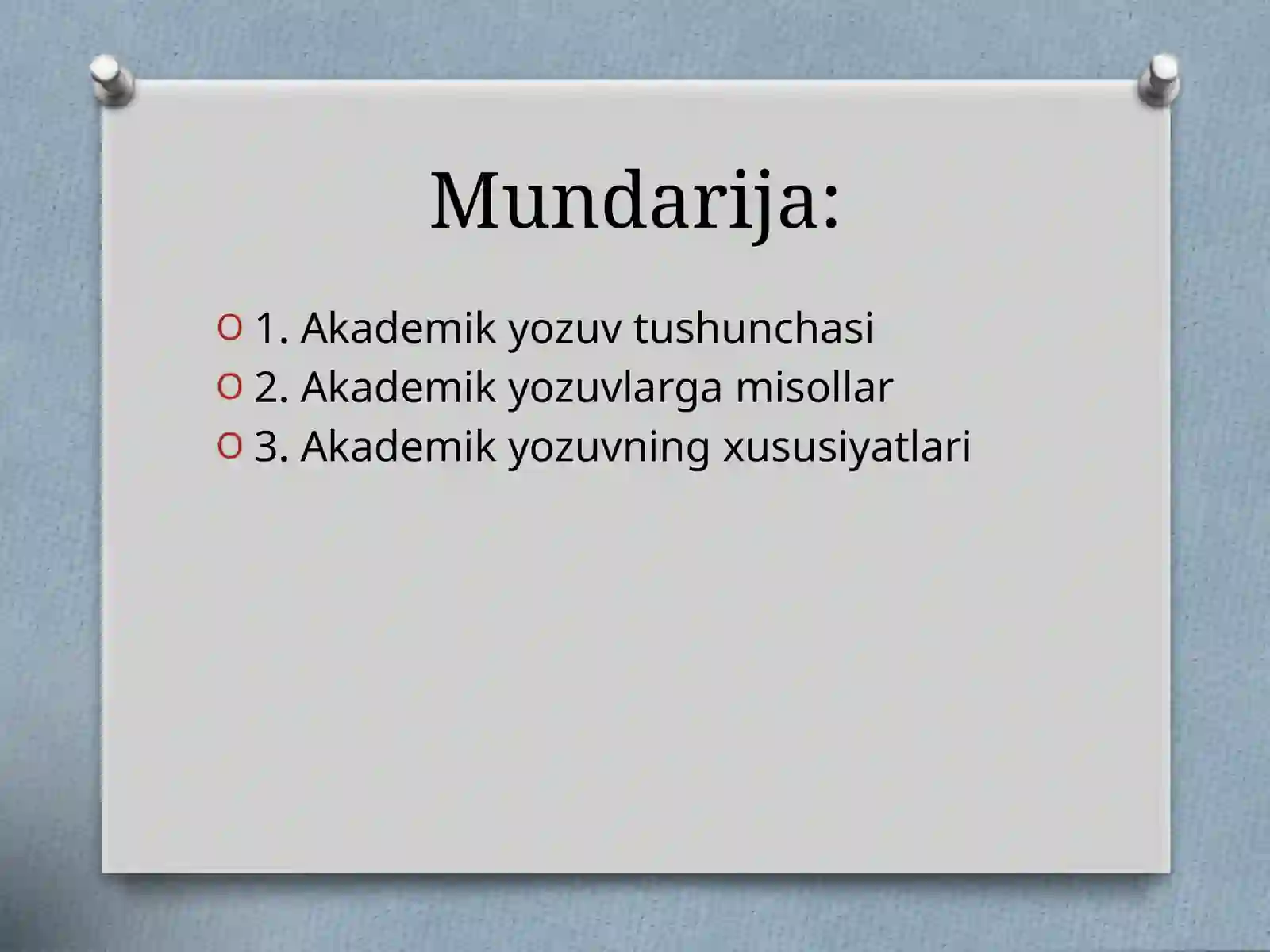 Mundarija:

1. Akademik yozuv tushunchasi
2. Akademik yozuvlarga misollar
3. Akademik yozuvning xususiyatlari